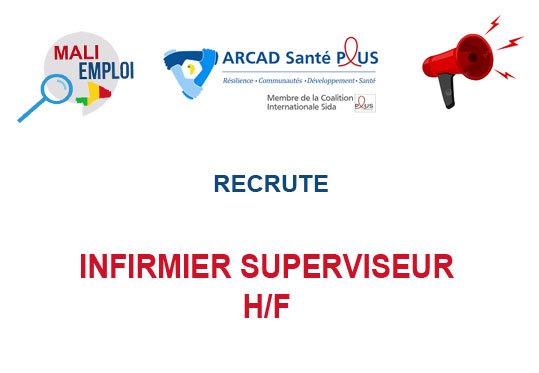 MALI EMPLOI

ARCAD Santé PLUS
Résilience • Communautés • Développement • Santé
Membre de la Coalition Internationale Sida PLUS

RECRUTE

INFIRMIER SUPERVISEUR H/F